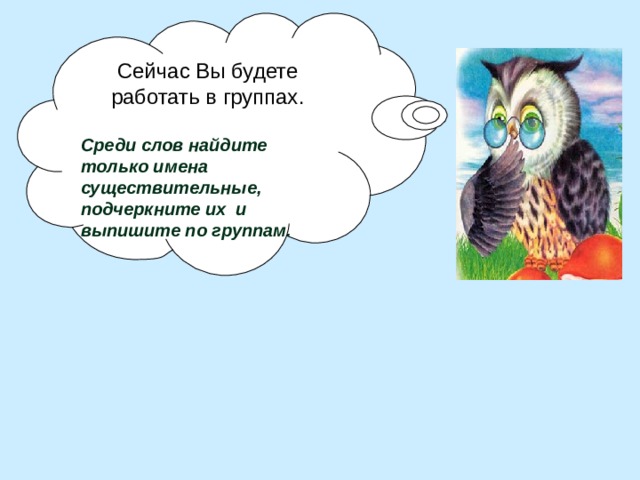 Сейчас Вы будете работать в группах.

Среди слов найдите только имена существительные, подчеркните их и выпишите по группам.